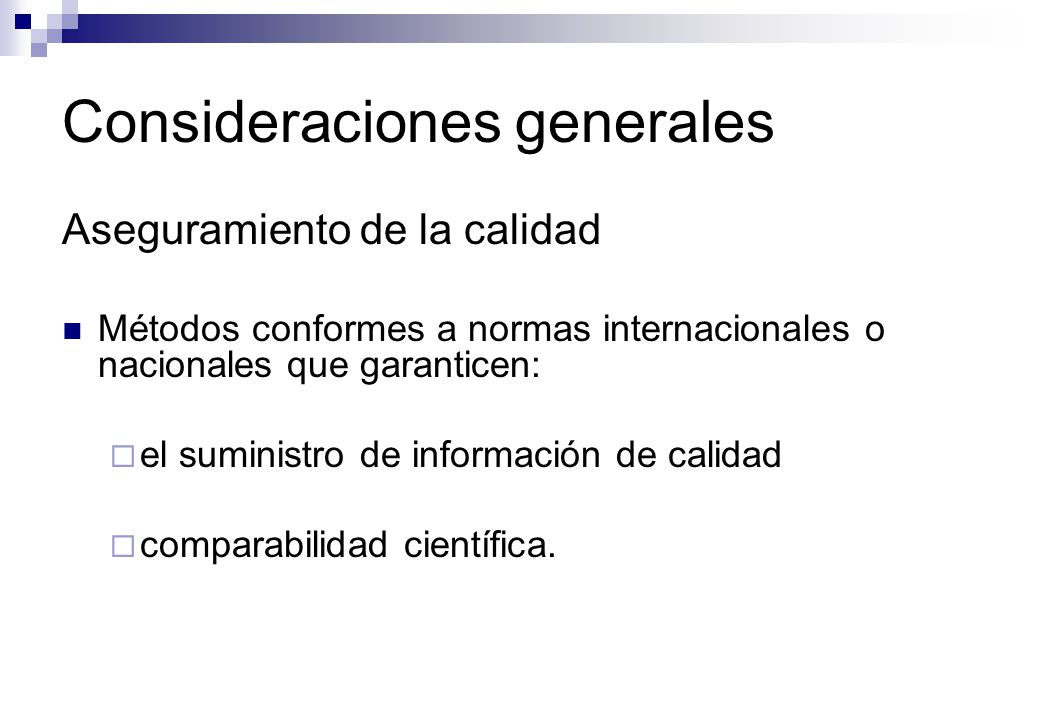 Consideraciones generales

Aseguramiento de la calidad

Métodos conformes a normas internacionales o nacionales que garanticen:

el suministro de información de calidad

comparabilidad científica.